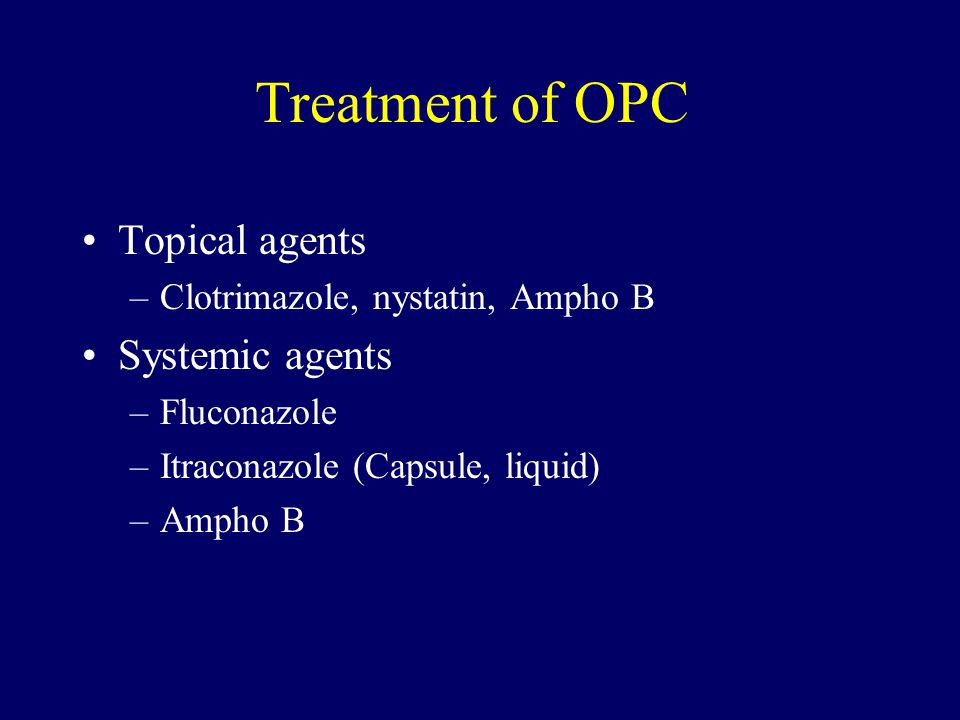 Treatment of OPC

• Topical agents
– Clotrimazole, nystatin, Ampho B
• Systemic agents
– Fluconazole
– Itraconazole (Capsule, liquid)
– Ampho B